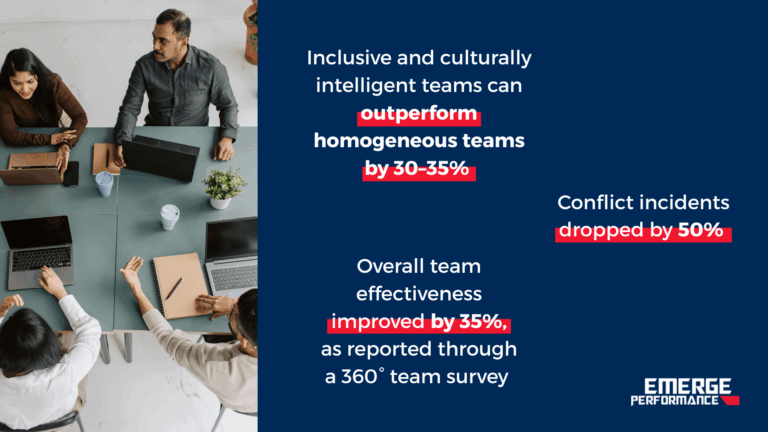 Inclusive and culturally intelligent teams can outperform homogeneous teams by 30–35%

Conflict incidents dropped by 50%

Overall team effectiveness improved by 35%, as reported through a 360° team survey

EMERGE PERFORMANCE